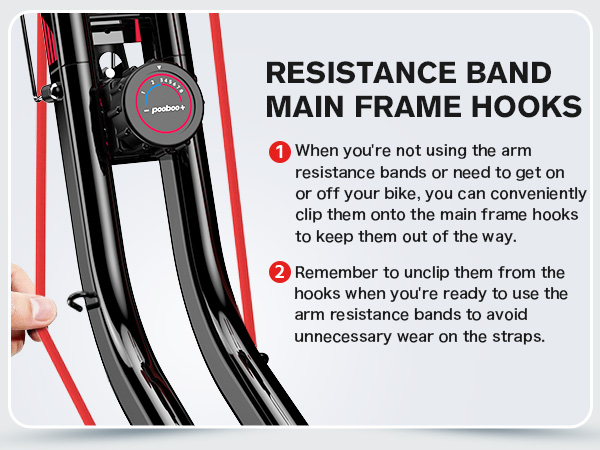 1 2 3 4 5 6 7 8
− pooboo +

RESISTANCE BAND MAIN FRAME HOOKS

1 When you're not using the arm resistance bands or need to get on or off your bike, you can conveniently clip them onto the main frame hooks to keep them out of the way.

2 Remember to unclip them from the hooks when you're ready to use the arm resistance bands to avoid unnecessary wear on the straps.